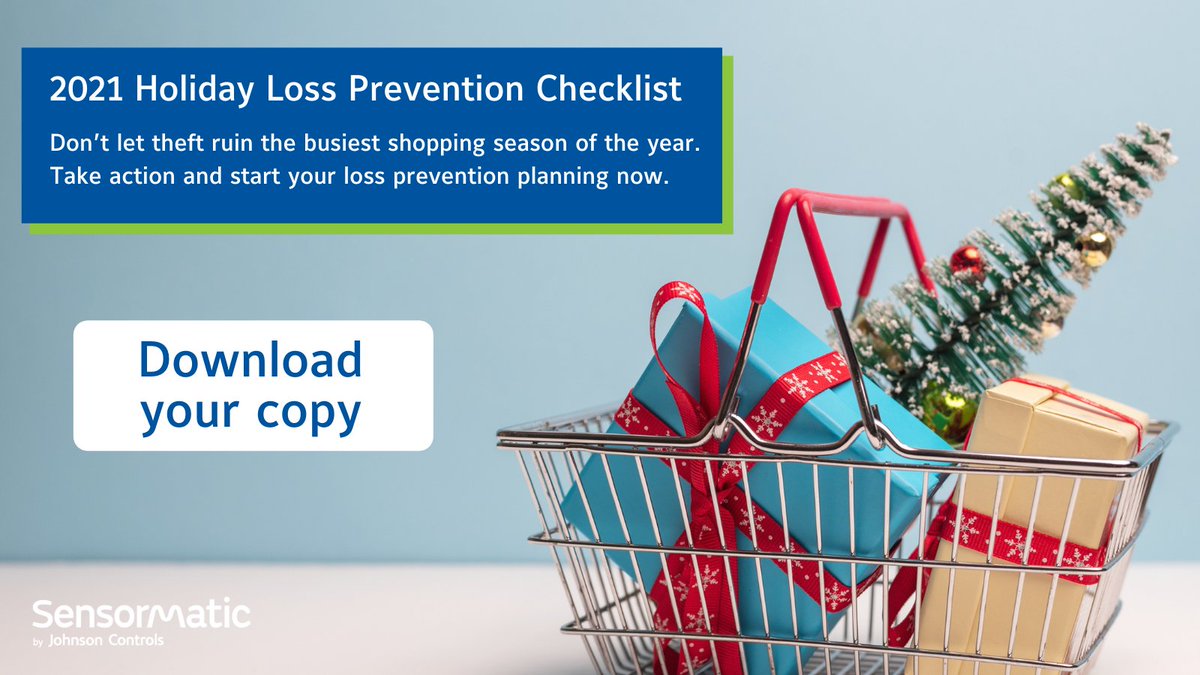 2021 Holiday Loss Prevention Checklist

Don't let theft ruin the busiest shopping season of the year. Take action and start your loss prevention planning now.

Download your copy

Sensormatic
by Johnson Controls